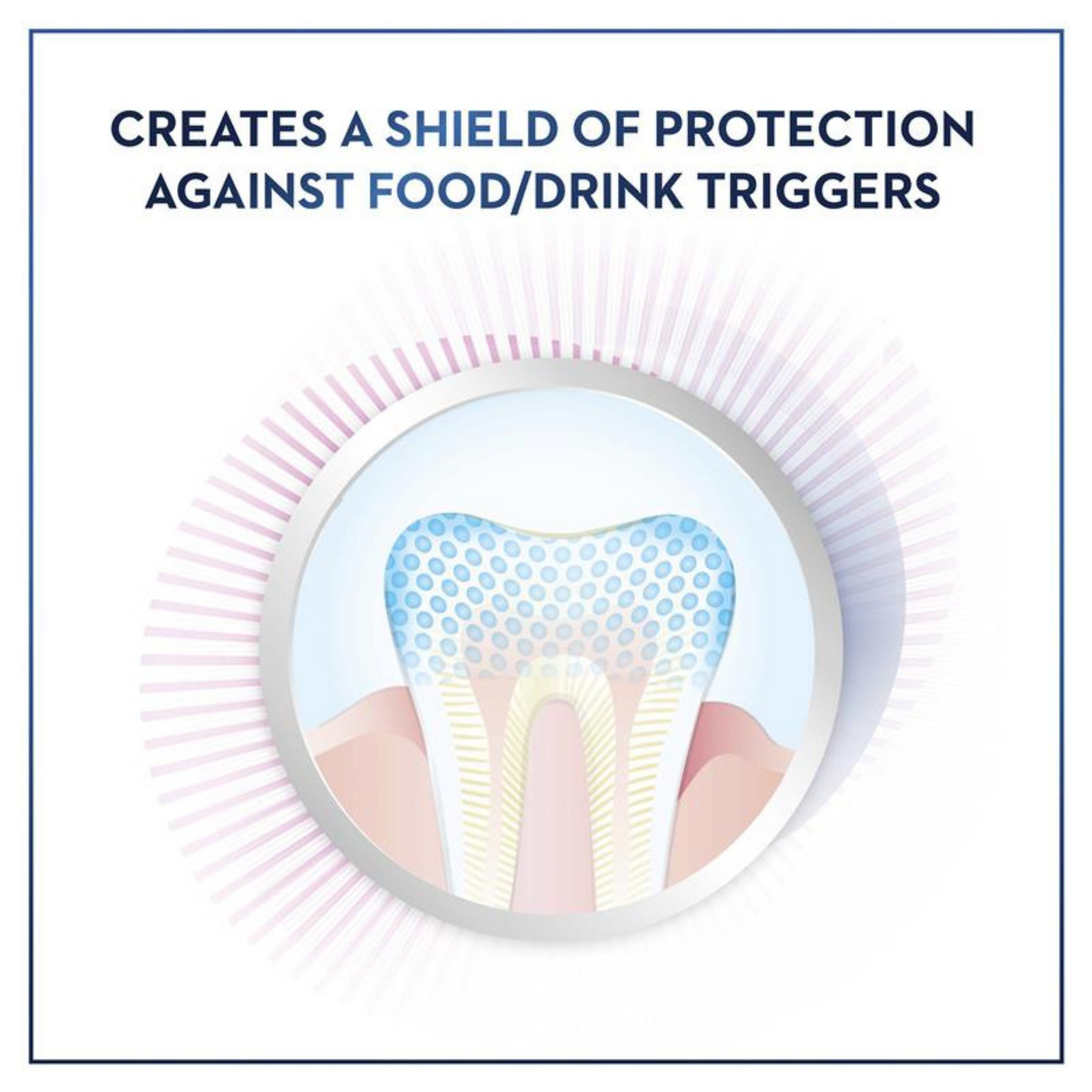 CREATES A SHIELD OF PROTECTION AGAINST FOOD/DRINK TRIGGERS